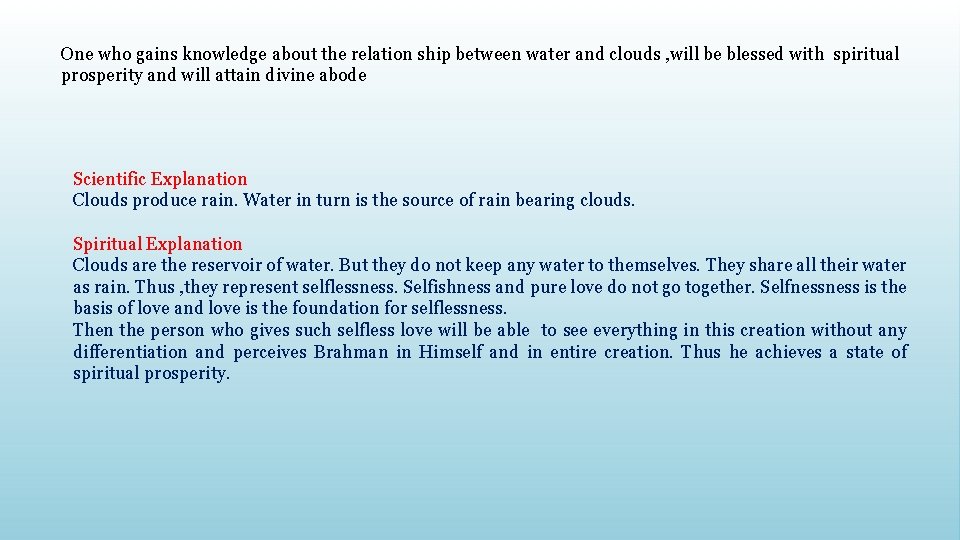 One who gains knowledge about the relation ship between water and clouds ,will be blessed with spiritual prosperity and will attain divine abode

Scientific Explanation
Clouds produce rain. Water in turn is the source of rain bearing clouds.

Spiritual Explanation
Clouds are the reservoir of water. But they do not keep any water to themselves. They share all their water as rain. Thus ,they represent selflessness. Selfishness and pure love do not go together. Selfnessness is the basis of love and love is the foundation for selflessness.
Then the person who gives such selfless love will be able to see everything in this creation without any differentiation and perceives Brahman in Himself and in entire creation. Thus he achieves a state of spiritual prosperity.